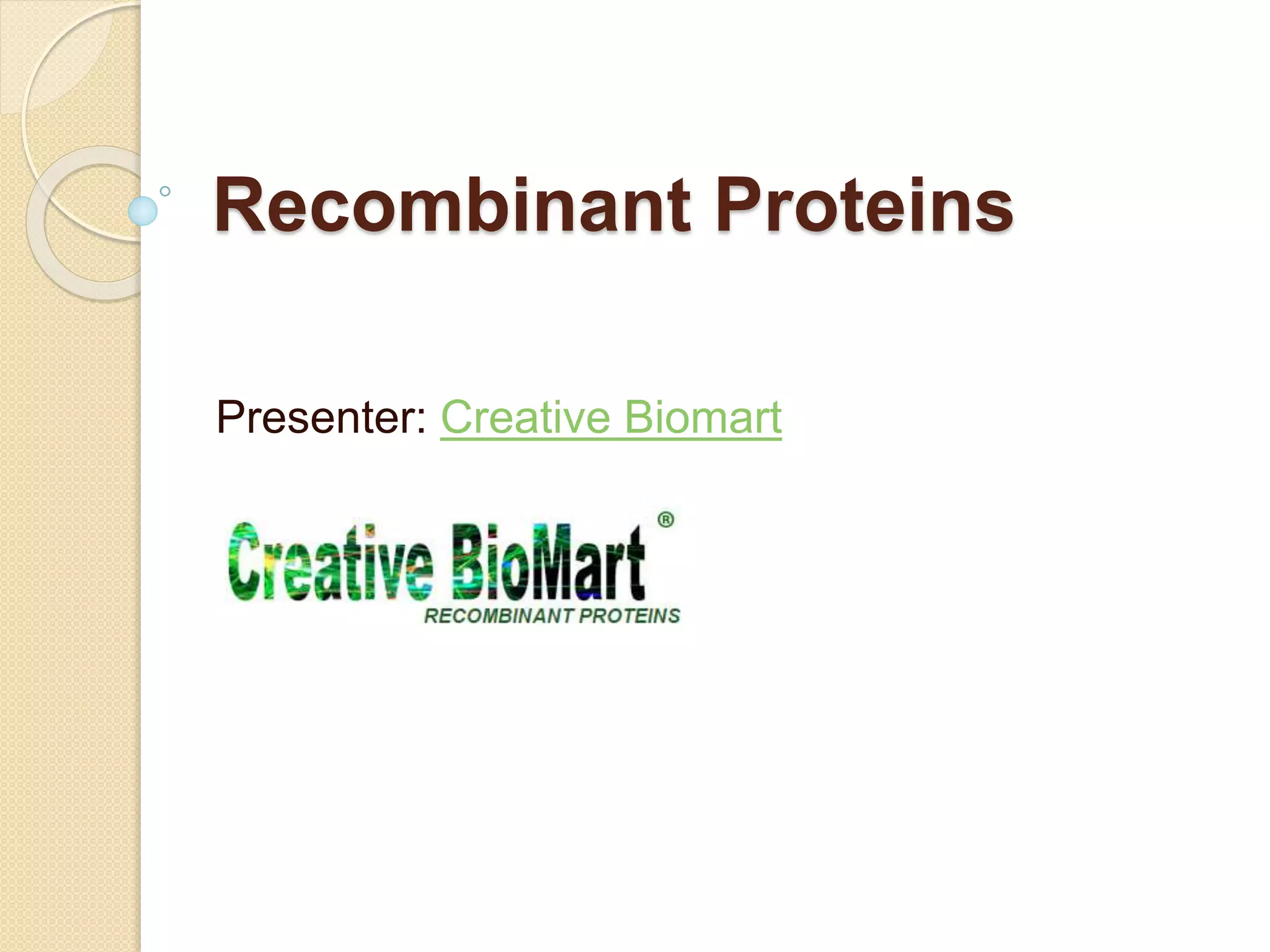 Recombinant Proteins

Presenter: Creative Biomart

Creative BioMart®
RECOMBINANT PROTEINS